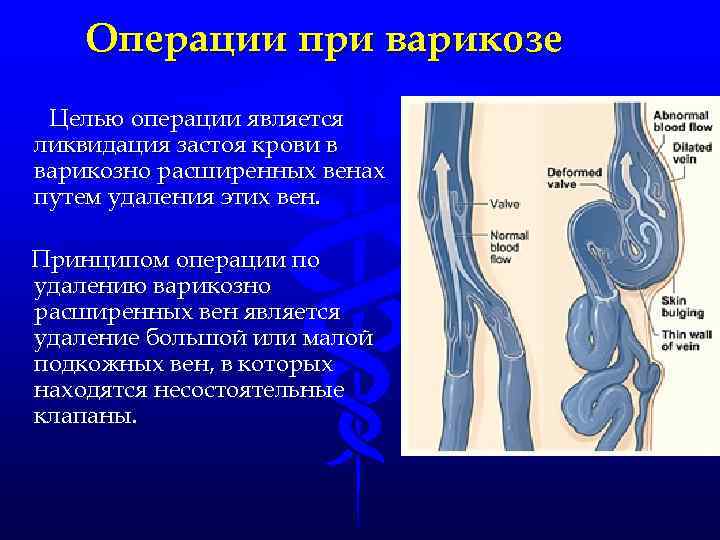 Операции при варикозе

Целью операции является ликвидация застоя крови в варикозно расширенных венах путем удаления этих вен.

Принципом операции по удалению варикозно расширенных вен является удаление большой или малой подкожных вен, в которых находятся несостоятельные клапаны.

Valve

Normal blood flow

Deformed valve

Abnormal blood flow

Dilated vein

Skin bulging

Thin wall of vein